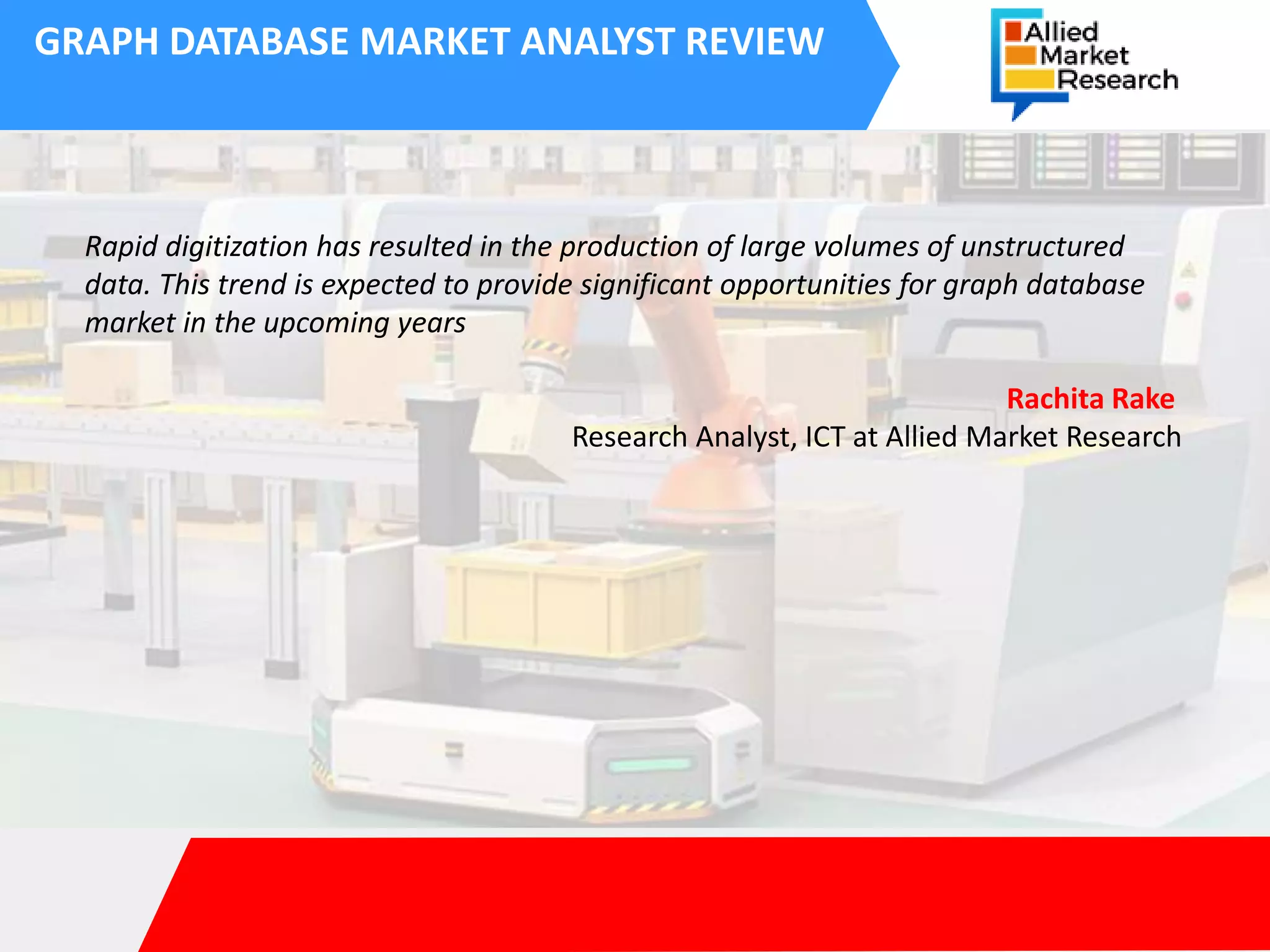 GRAPH DATABASE MARKET ANALYST REVIEW

Allied Market Research

Rapid digitization has resulted in the production of large volumes of unstructured data. This trend is expected to provide significant opportunities for graph database market in the upcoming years

Rachita Rake
Research Analyst, ICT at Allied Market Research